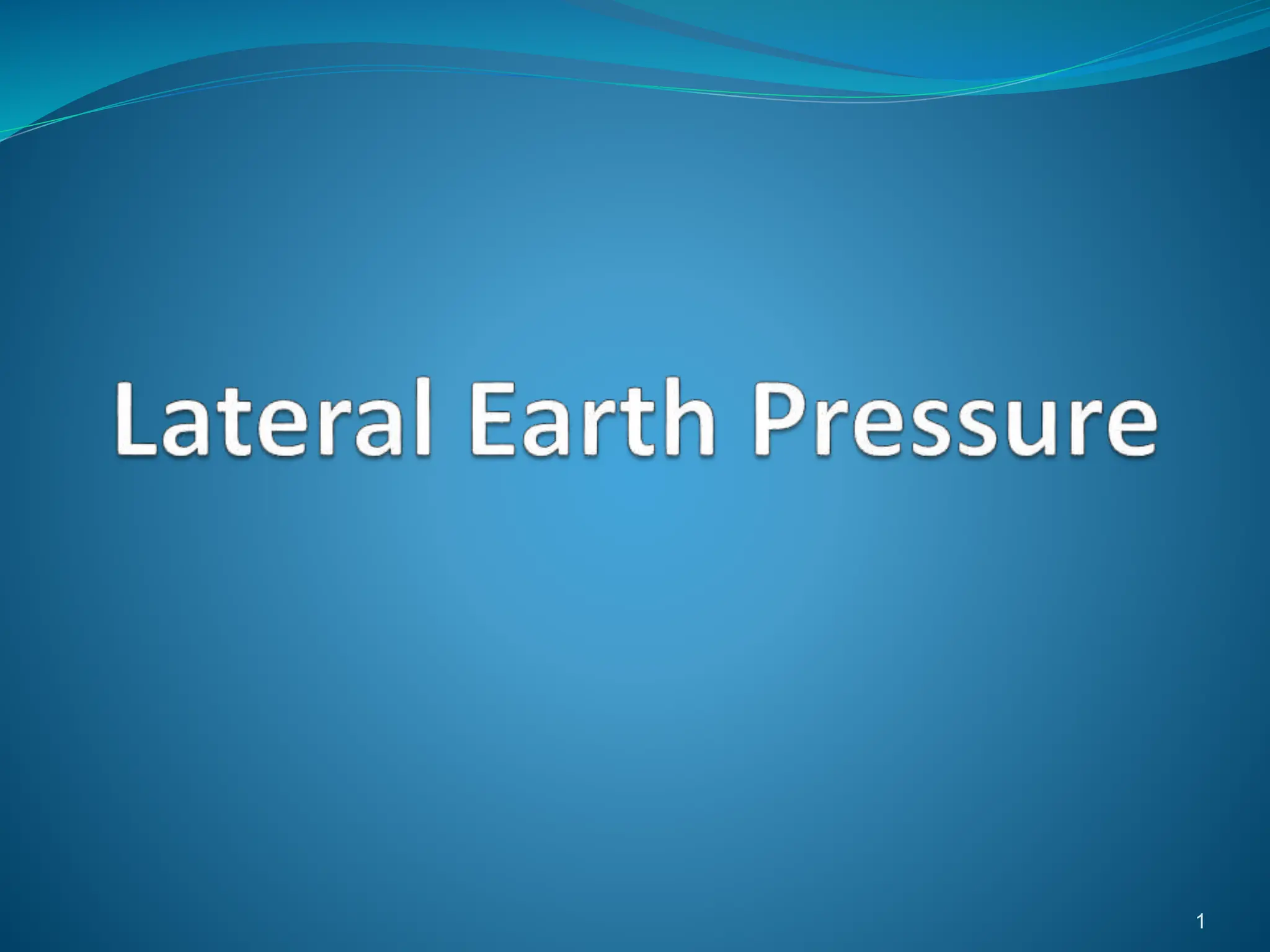 Lateral Earth Pressure

1